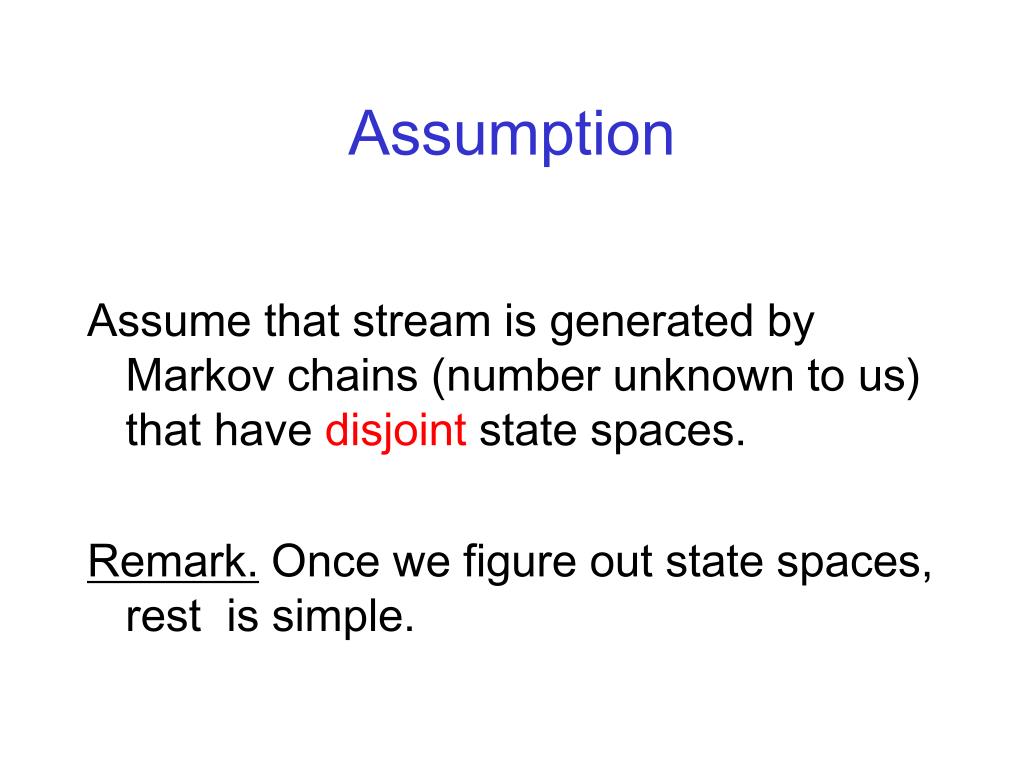 Assumption

Assume that stream is generated by Markov chains (number unknown to us) that have disjoint state spaces.

Remark. Once we figure out state spaces, rest is simple.